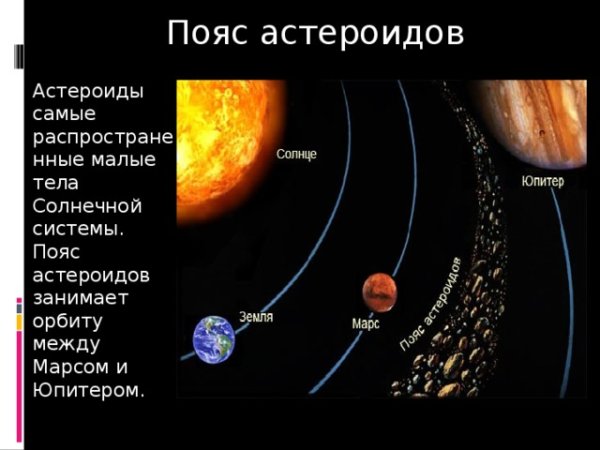 Пояс астероидов

Астероиды самые распространенные малые тела Солнечной системы. Пояс астероидов занимает орбиту между Марсом и Юпитером.

Солнце

Юпитер

Земля

Марс

Пояс астероидов